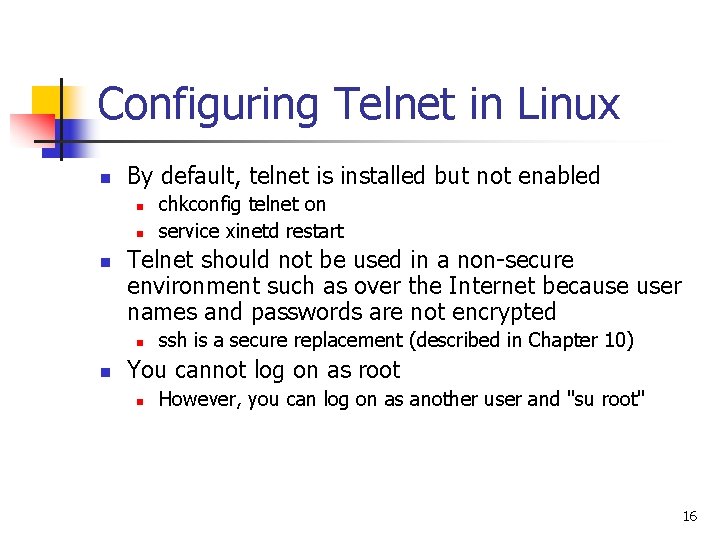 Configuring Telnet in Linux

- By default, telnet is installed but not enabled
  - chkconfig telnet on
  - service xinetd restart
- Telnet should not be used in a non-secure environment such as over the Internet because user names and passwords are not encrypted
  - ssh is a secure replacement (described in Chapter 10)
- You cannot log on as root
  - However, you can log on as another user and "su root"

16